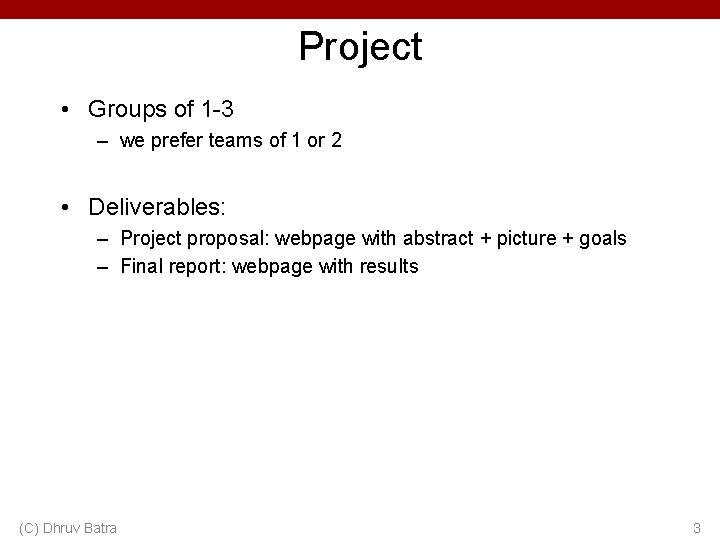 Project

• Groups of 1-3
– we prefer teams of 1 or 2

• Deliverables:
– Project proposal: webpage with abstract + picture + goals
– Final report: webpage with results

(C) Dhruv Batra

3